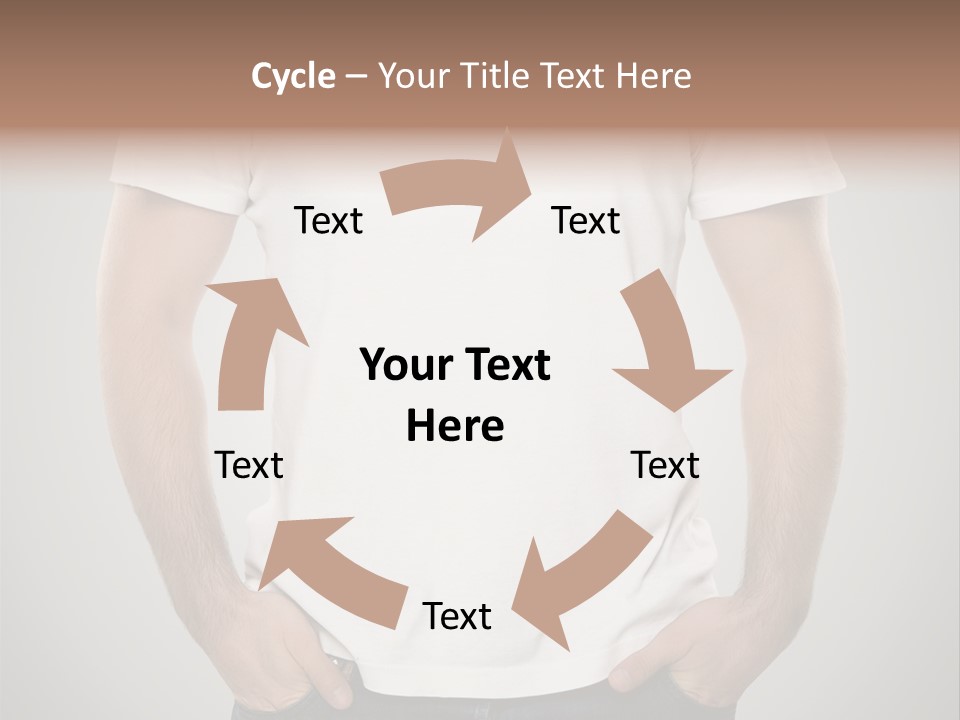 Cycle – Your Title Text Here

Text

Text

Your Text Here

Text

Text

Text